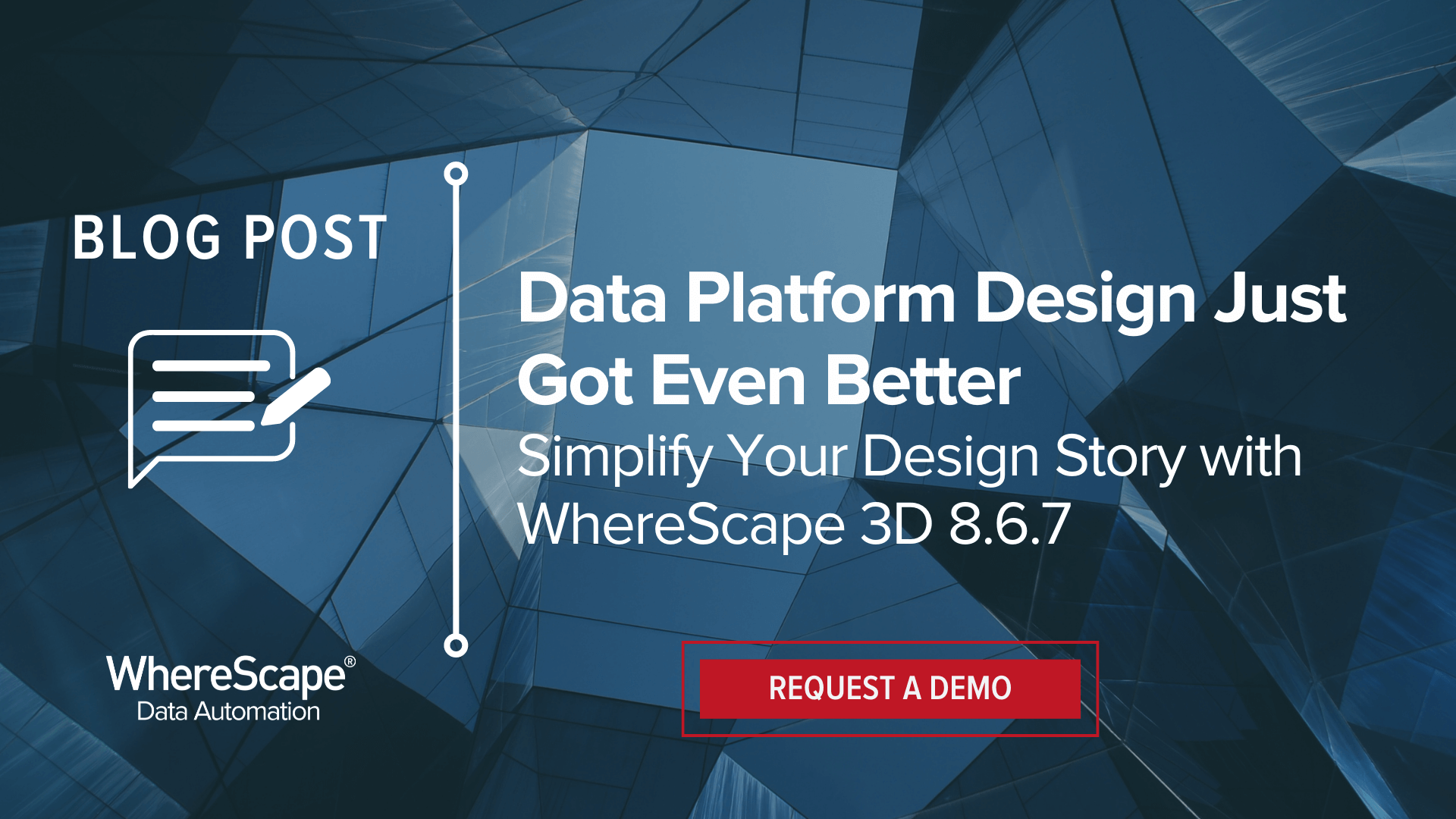 BLOG POST

Data Platform Design Just Got Even Better

Simplify Your Design Story with WhereScape 3D 8.6.7

WhereScape®
Data Automation

REQUEST A DEMO